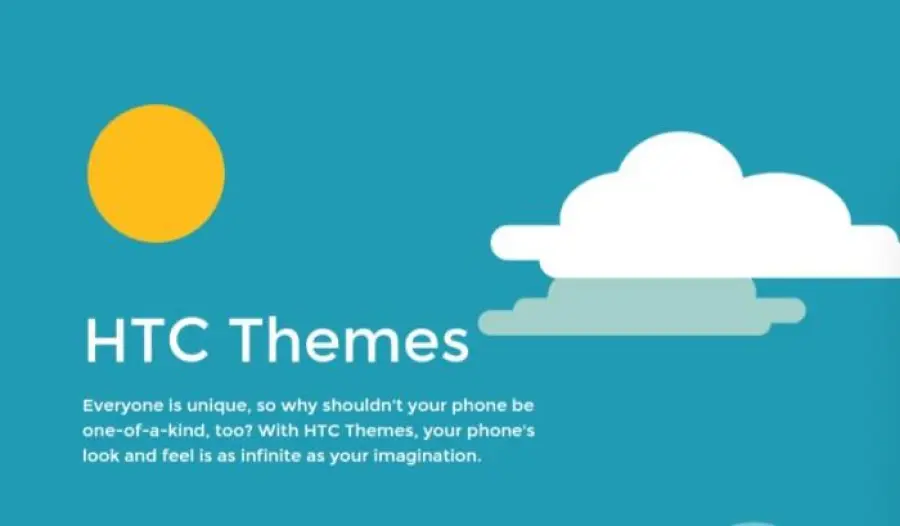 HTC Themes

Everyone is unique, so why shouldn't your phone be one-of-a-kind, too? With HTC Themes, your phone's look and feel is as infinite as your imagination.